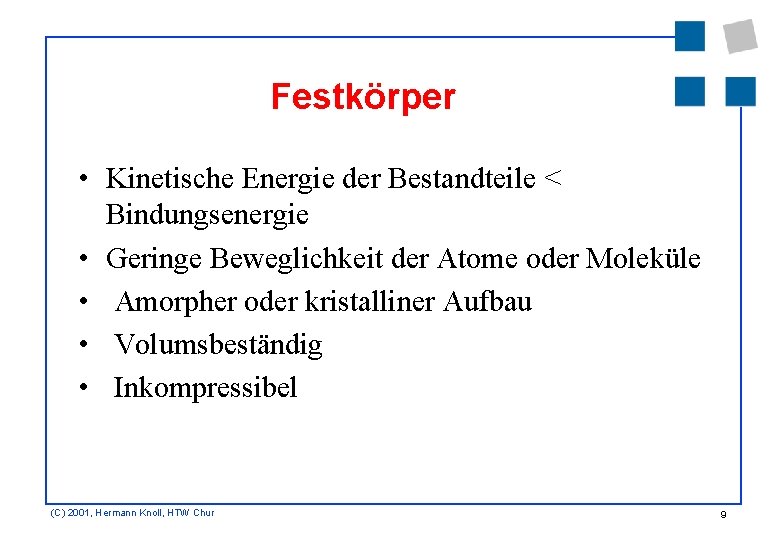 Festkörper

• Kinetische Energie der Bestandteile < Bindungsenergie
• Geringe Beweglichkeit der Atome oder Moleküle
• Amorpher oder kristalliner Aufbau
• Volumsbeständig
• Inkompressibel

(C) 2001, Hermann Knoll, HTW Chur

9